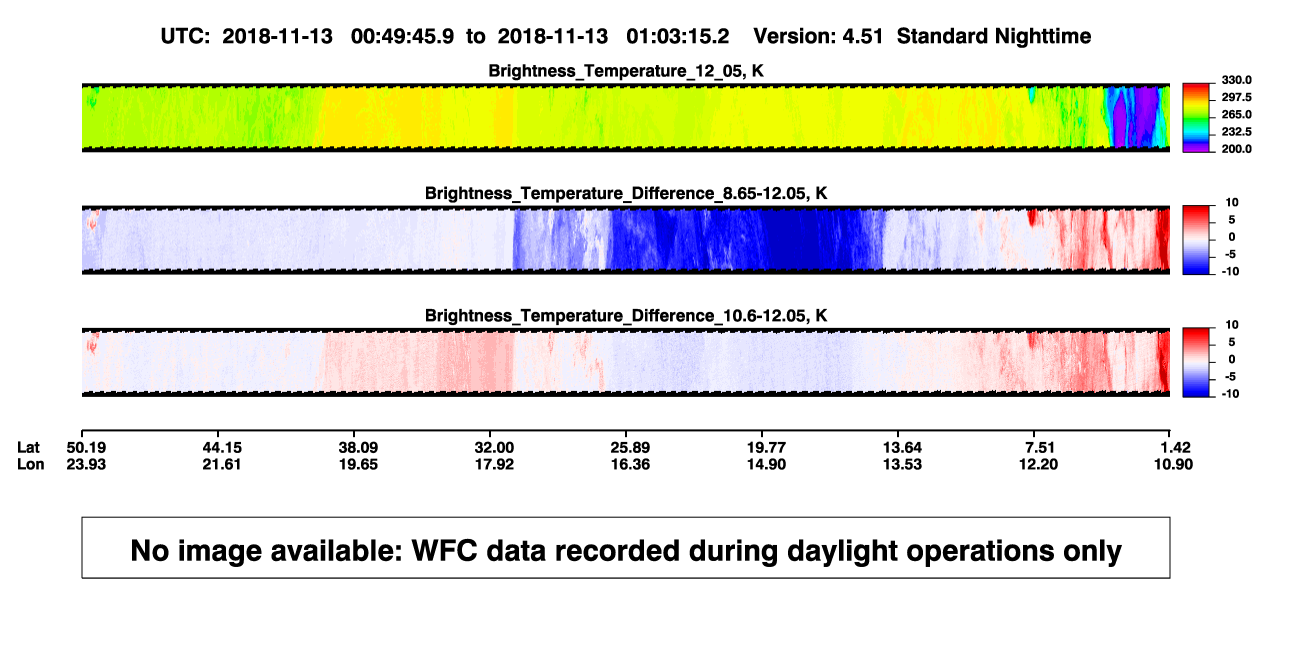 UTC: 2018-11-13 00:49:45.9 to 2018-11-13 01:03:15.2 Version: 4.51 Standard Nighttime

Brightness_Temperature_12_05, K

330.0
297.5
265.0
232.5
200.0

Brightness_Temperature_Difference_8.65-12.05, K

10
5
0
-5
-10

Brightness_Temperature_Difference_10.6-12.05, K

10
5
0
-5
-10

| Lat | 50.19 | 44.15 | 38.09 | 32.00 | 25.89 | 19.77 | 13.64 | 7.51 | 1.42 |
|---|---|---|---|---|---|---|---|---|---|
| Lon | 23.93 | 21.61 | 19.65 | 17.92 | 16.36 | 14.90 | 13.53 | 12.20 | 10.90 |

No image available: WFC data recorded during daylight operations only